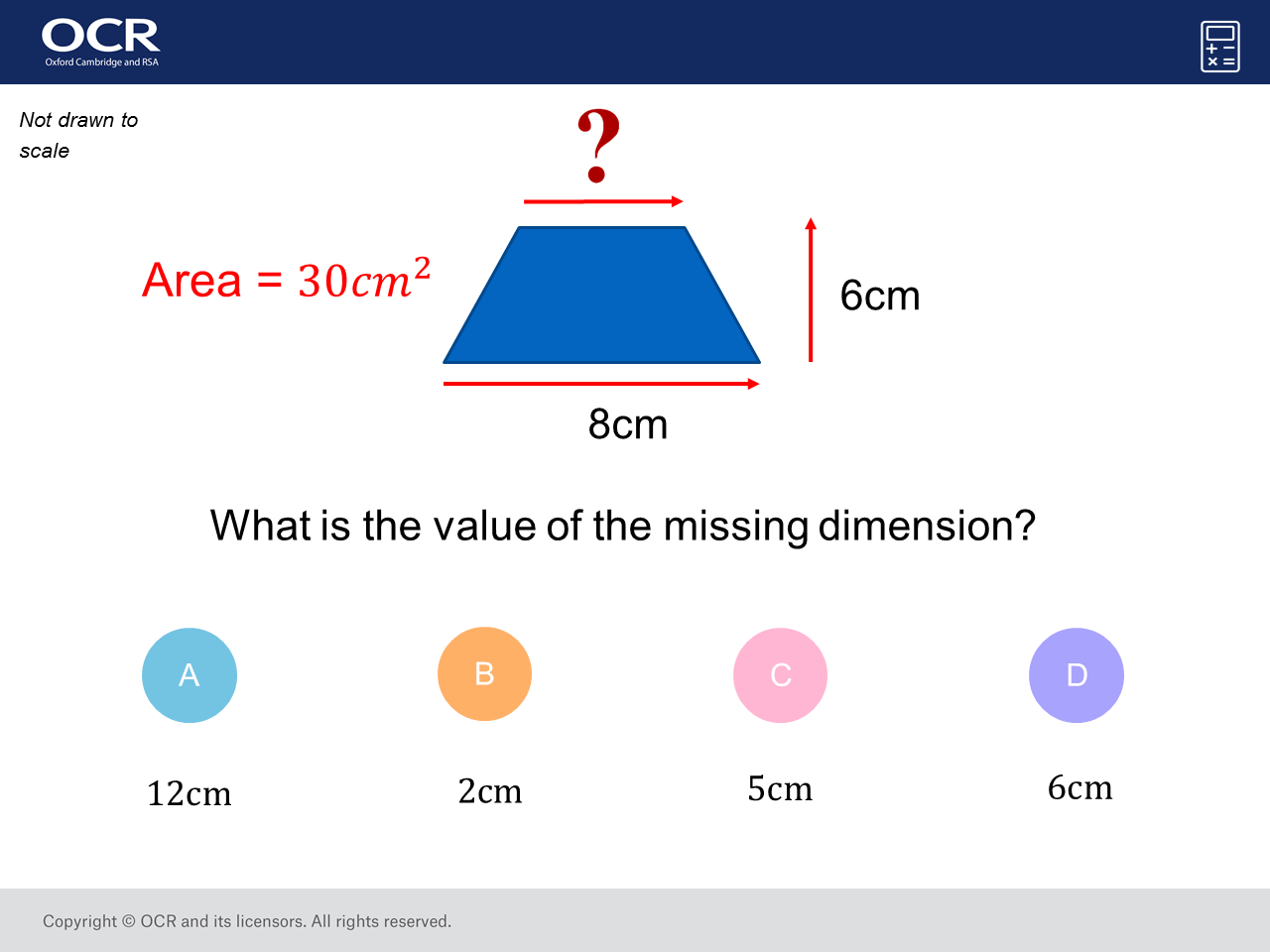 OCR
Oxford Cambridge and RSA

Not drawn to scale

?

Area = $30cm^2$

6cm

8cm

What is the value of the missing dimension?

A

B

C

D

12cm

2cm

5cm

6cm

Copyright © OCR and its licensors. All rights reserved.